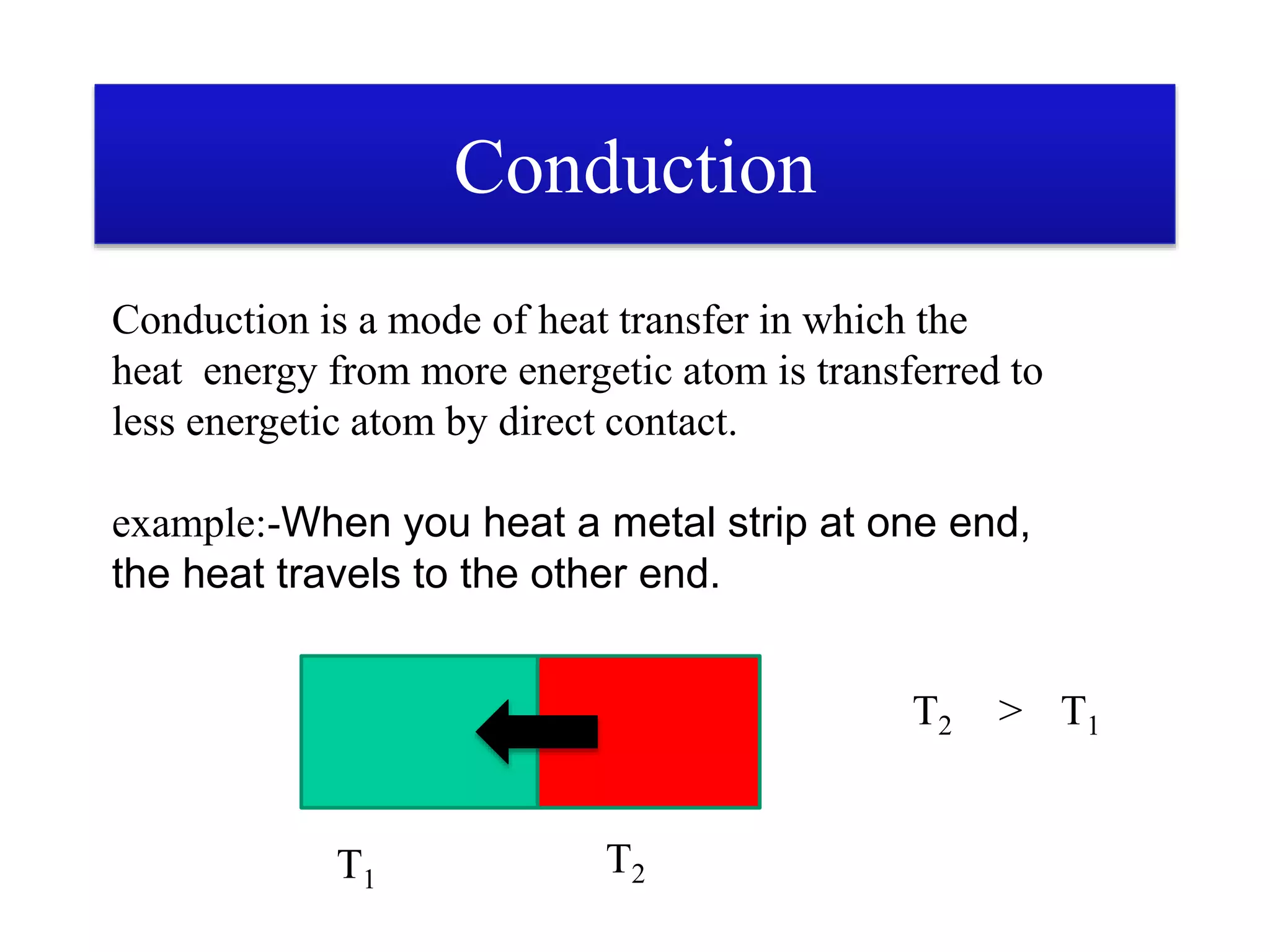 Conduction

Conduction is a mode of heat transfer in which the heat energy from more energetic atom is transferred to less energetic atom by direct contact.

example:-When you heat a metal strip at one end, the heat travels to the other end.

$T_2 > T_1$

$T_1$ $T_2$